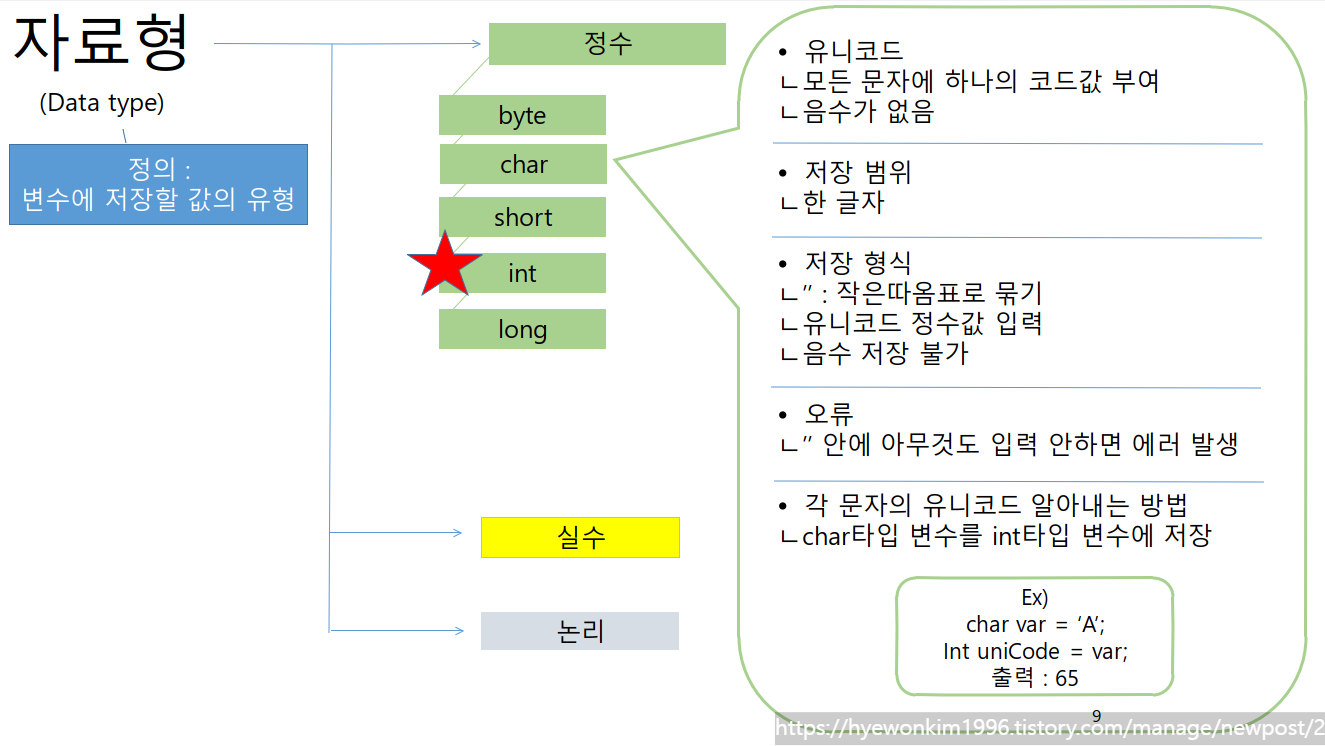 자료형

(Data type)

정의 :
변수에 저장할 값의 유형

정수

byte

char

short

int

long

실수

논리

• 유니코드
ㄴ모든 문자에 하나의 코드값 부여
ㄴ음수가 없음

• 저장 범위
ㄴ한 글자

• 저장 형식
ㄴ'' : 작은따옴표로 묶기
ㄴ유니코드 정수값 입력
ㄴ음수 저장 불가

• 오류
ㄴ'' 안에 아무것도 입력 안하면 에러 발생

• 각 문자의 유니코드 알아내는 방법
ㄴchar타입 변수를 int타입 변수에 저장

Ex)
char var = 'A';
Int uniCode = var;
출력 : 65

9

https://hyewonkim1996.tistory.com/manage/newpost/2